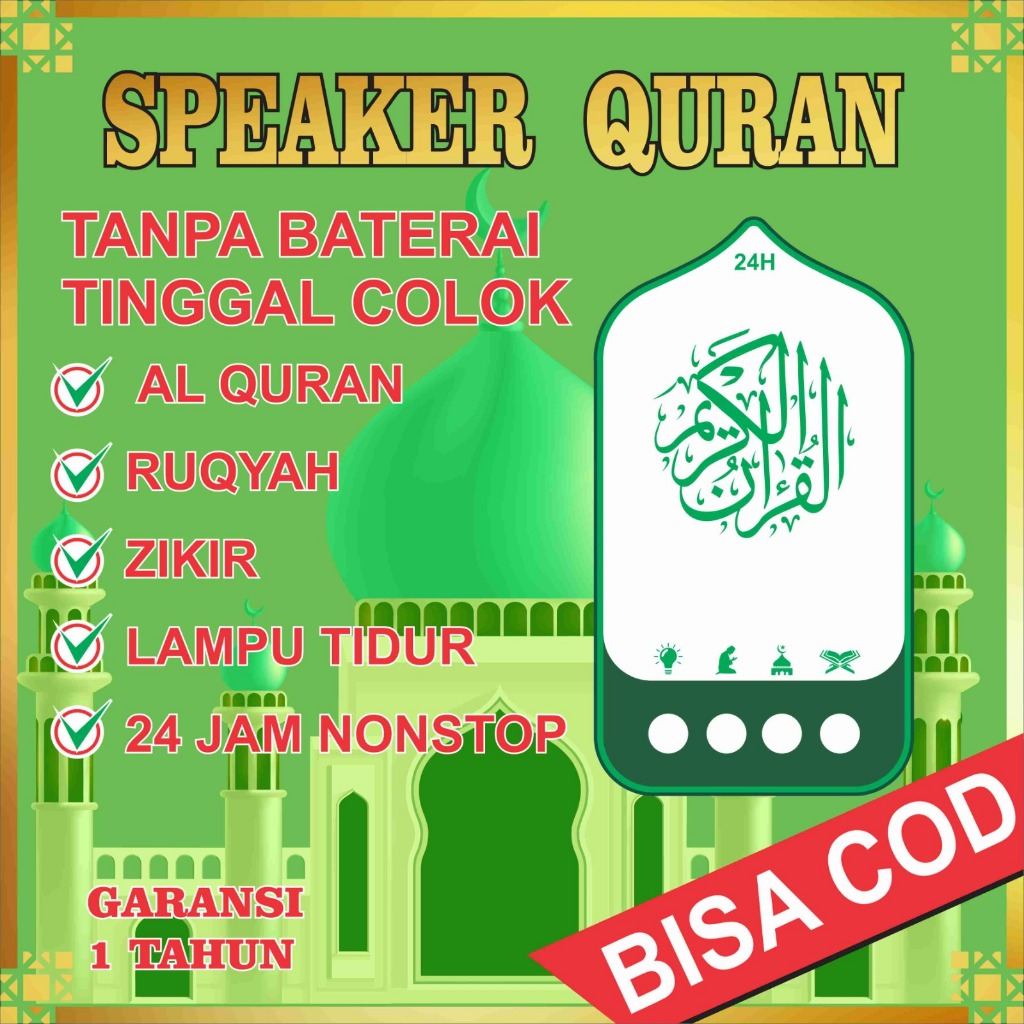 SPEAKER QURAN

TANPA BATERAI TINGGAL COLOK

AL QURAN

RUQYAH

ZIKIR

LAMPU TIDUR

24 JAM NONSTOP

24H

القرآن الكريم

GARANSI 1 TAHUN

BISA COD